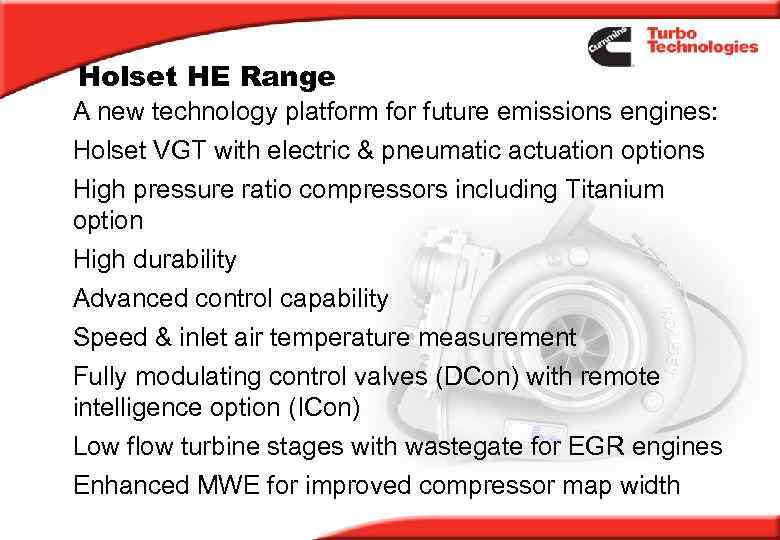 Cummins Turbo Technologies

Holset HE Range

A new technology platform for future emissions engines:

Holset VGT with electric & pneumatic actuation options

High pressure ratio compressors including Titanium option

High durability

Advanced control capability

Speed & inlet air temperature measurement

Fully modulating control valves (DCon) with remote intelligence option (ICon)

Low flow turbine stages with wastegate for EGR engines

Enhanced MWE for improved compressor map width